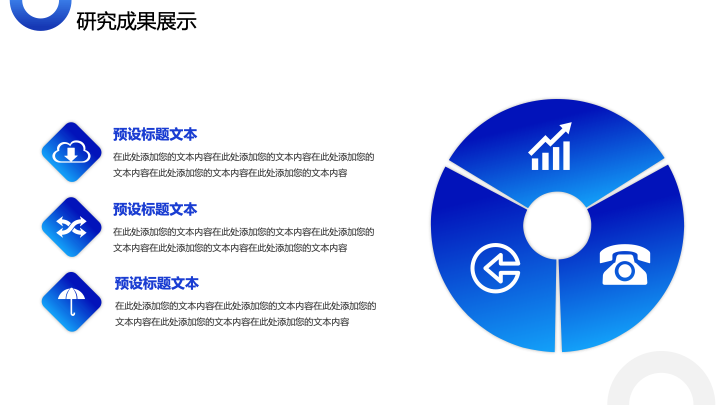 研究成果展示

预设标题文本

在此处添加您的文本内容在此处添加您的文本内容在此处添加您的文本内容在此处添加您的文本内容在此处添加您的文本内容

预设标题文本

在此处添加您的文本内容在此处添加您的文本内容在此处添加您的文本内容在此处添加您的文本内容在此处添加您的文本内容

预设标题文本

在此处添加您的文本内容在此处添加您的文本内容在此处添加您的文本内容在此处添加您的文本内容在此处添加您的文本内容